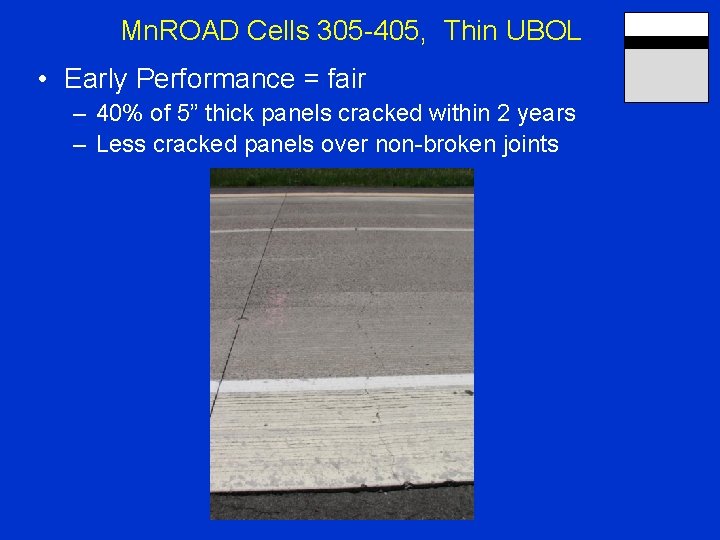 MnROAD Cells 305-405, Thin UBOL

• Early Performance = fair
– 40% of 5” thick panels cracked within 2 years
– Less cracked panels over non-broken joints